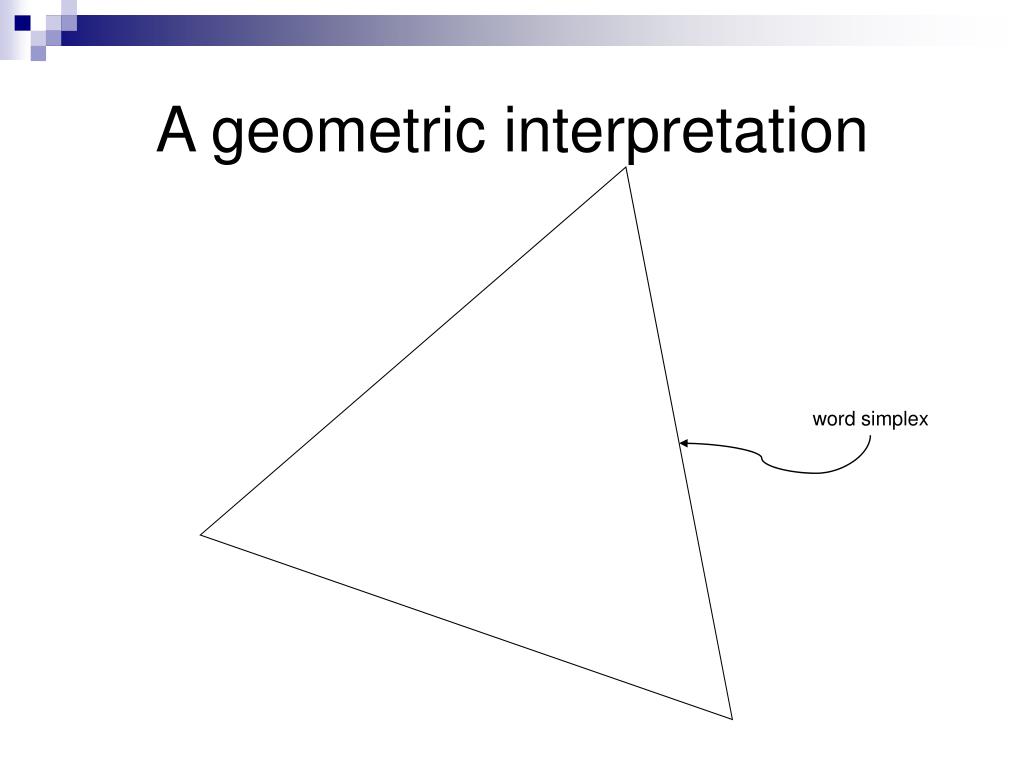 A geometric interpretation

word simplex